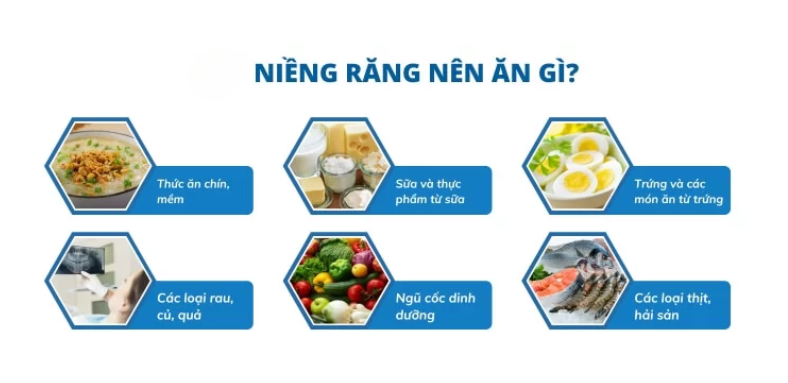 NIỀNG RĂNG NÊN ĂN GÌ?

Thức ăn chín, mềm

Sữa và thực phẩm từ sữa

Trứng và các món ăn từ trứng

Các loại rau, củ, quả

Ngũ cốc dinh dưỡng

Các loại thịt, hải sản